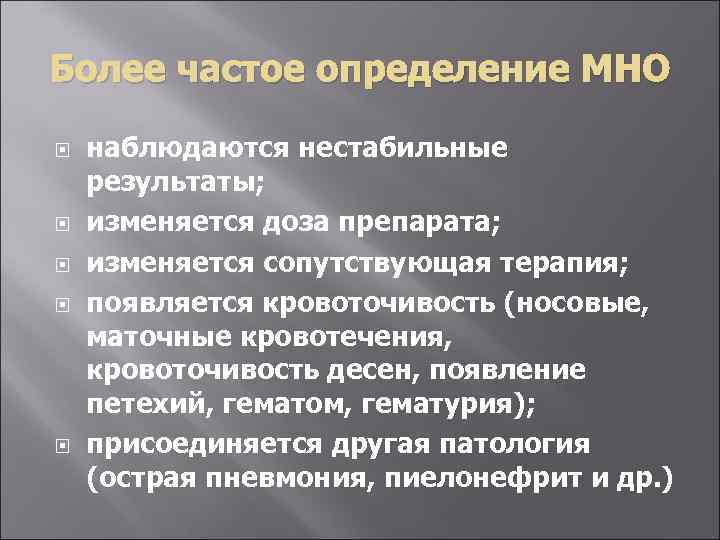 Более частое определение МНО

наблюдаются нестабильные результаты;
изменяется доза препарата;
изменяется сопутствующая терапия;
появляется кровоточивость (носовые, маточные кровотечения, кровоточивость десен, появление петехий, гематом, гематурия);
присоединяется другая патология (острая пневмония, пиелонефрит и др.)